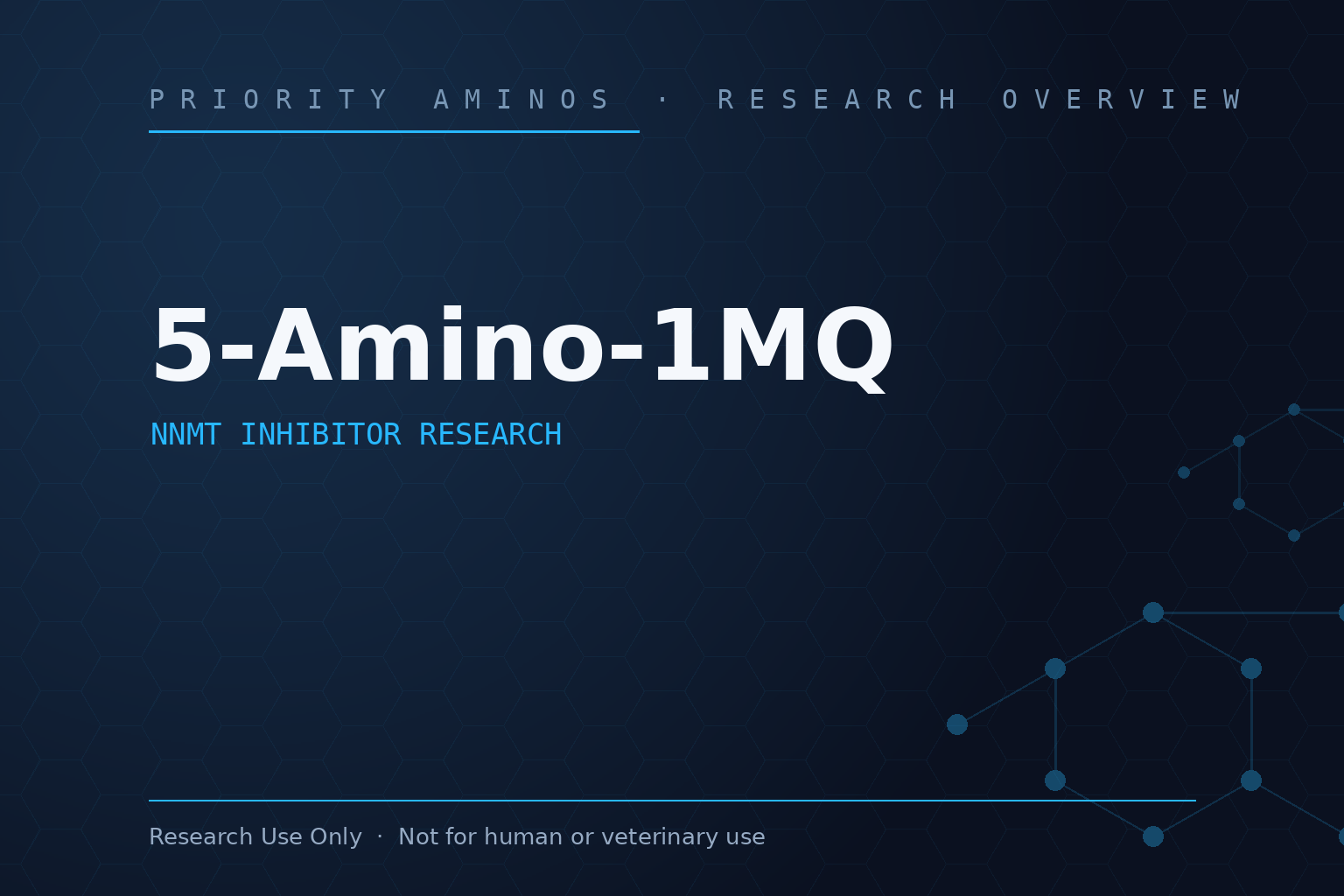 PRIORITY AMINOS · RESEARCH OVERVIEW

5-Amino-1MQ

NNMT INHIBITOR RESEARCH

Research Use Only · Not for human or veterinary use